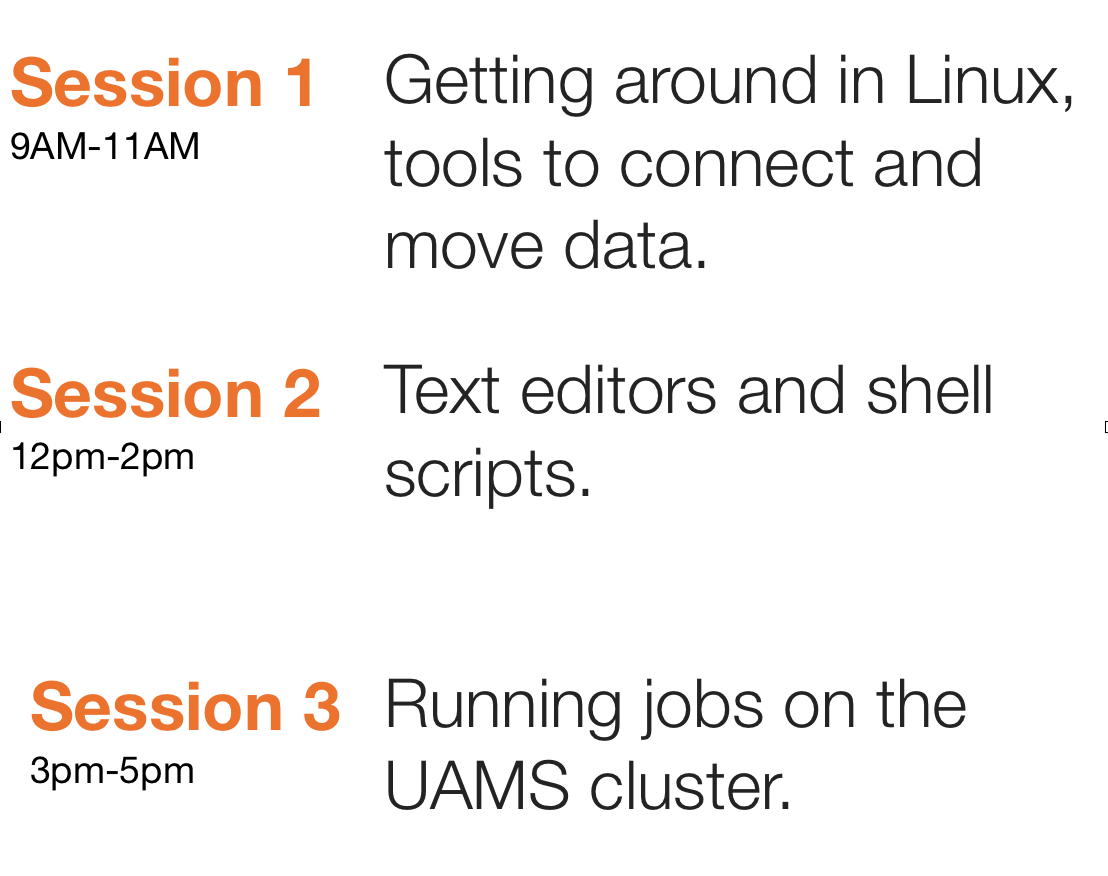 Session 1
9AM-11AM

Getting around in Linux, tools to connect and move data.

Session 2
12pm-2pm

Text editors and shell scripts.

Session 3
3pm-5pm

Running jobs on the UAMS cluster.